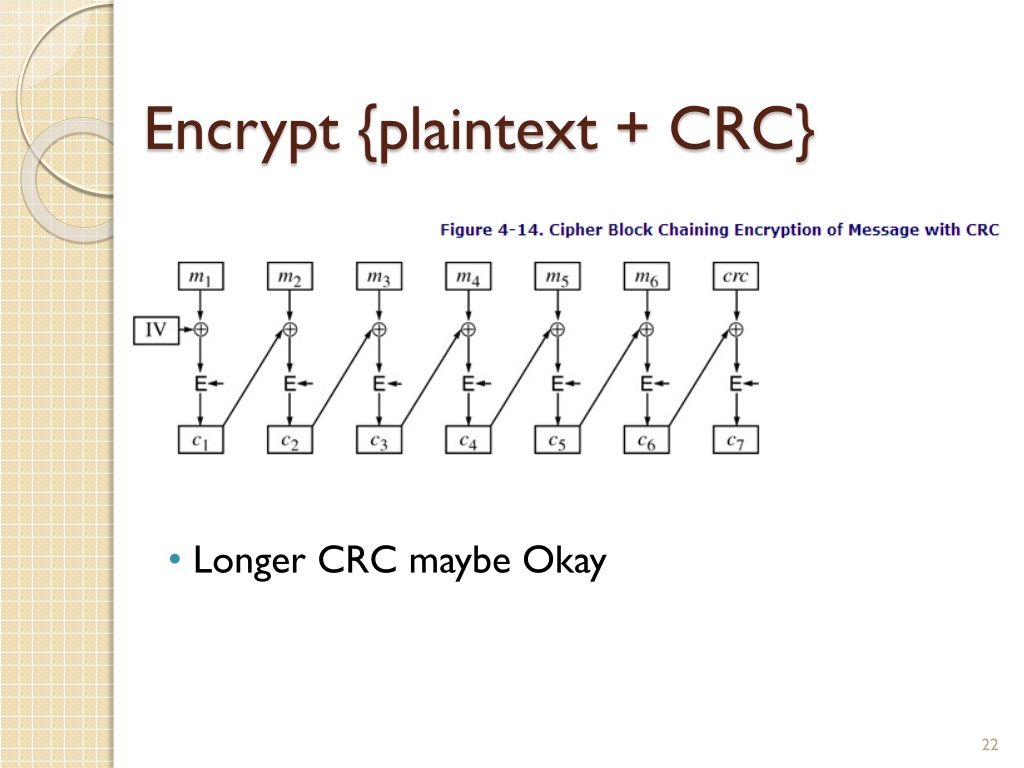 Encrypt {plaintext + CRC}

Figure 4-14. Cipher Block Chaining Encryption of Message with CRC

$m_1$ $m_2$ $m_3$ $m_4$ $m_5$ $m_6$ $crc$

IV

$\oplus$ $\oplus$ $\oplus$ $\oplus$ $\oplus$ $\oplus$ $\oplus$

E E E E E E E

$c_1$ $c_2$ $c_3$ $c_4$ $c_5$ $c_6$ $c_7$

• Longer CRC maybe Okay

22